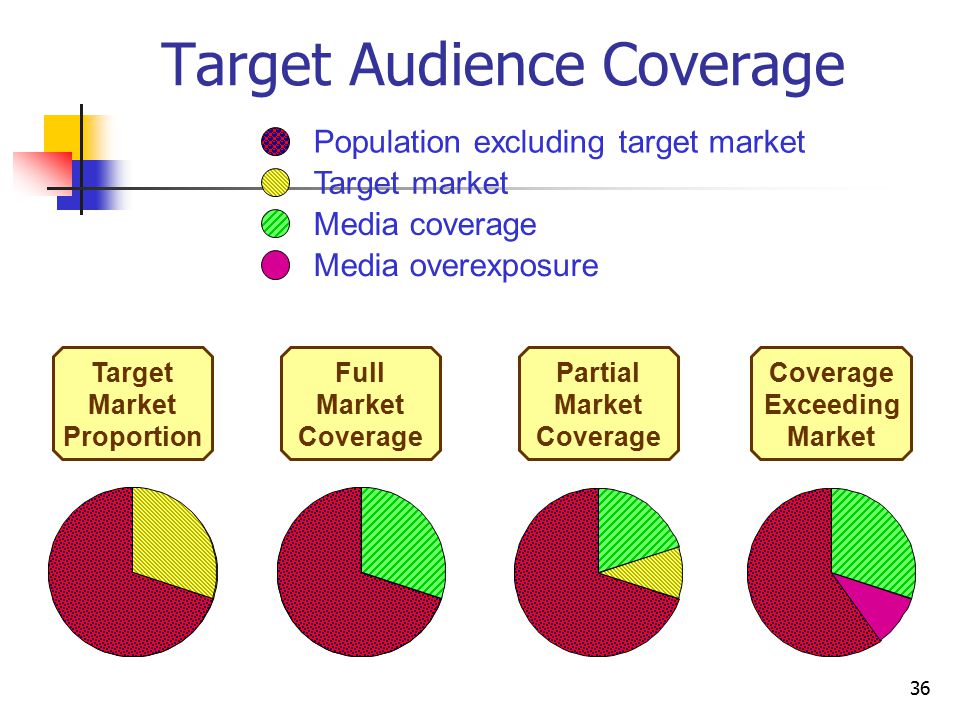 Target Audience Coverage

Population excluding target market
Target market
Media coverage
Media overexposure

Target Market Proportion

Full Market Coverage

Partial Market Coverage

Coverage Exceeding Market

36